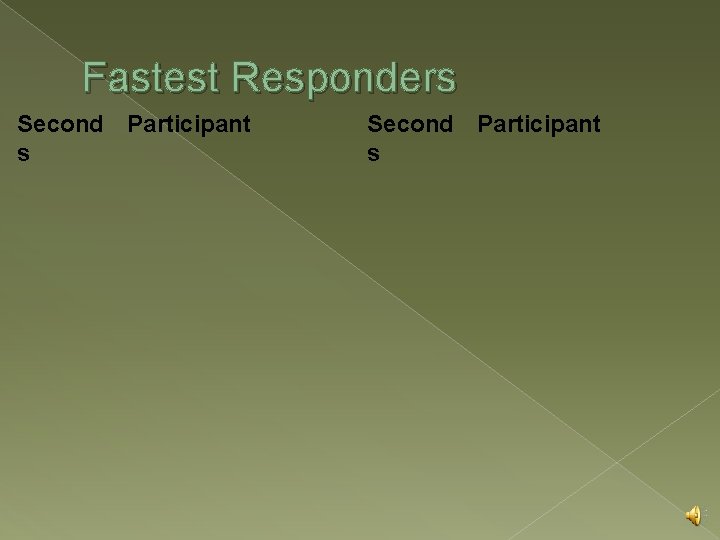 Fastest Responders

| Seconds | Participant | Seconds | Participant |
|---|---|---|---|